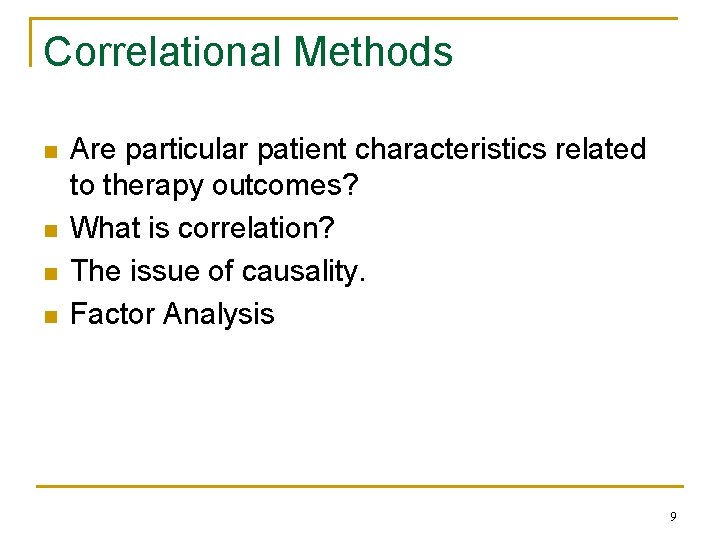 Correlational Methods

- Are particular patient characteristics related to therapy outcomes?
- What is correlation?
- The issue of causality.
- Factor Analysis

9